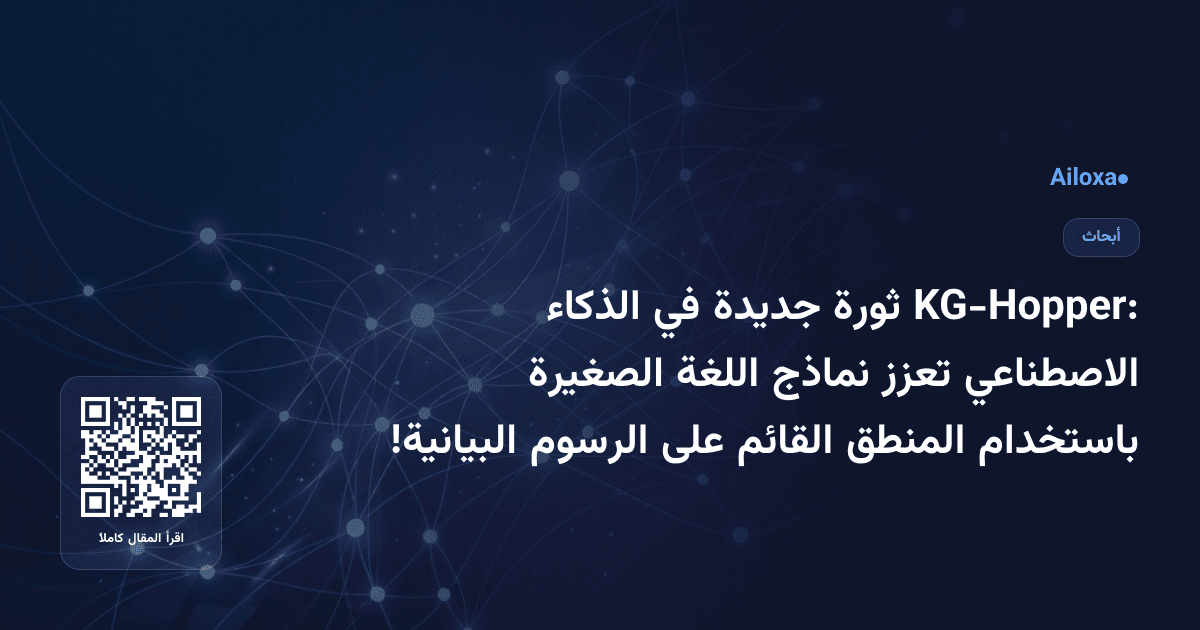 Ailoxa●

أبحاث

KG-Hopper: ثورة جديدة في الذكاء الاصطناعي تعزز نماذج اللغة الصغيرة باستخدام المنطق القائم على الرسوم البيانية!

اقرأ المقال كاملا